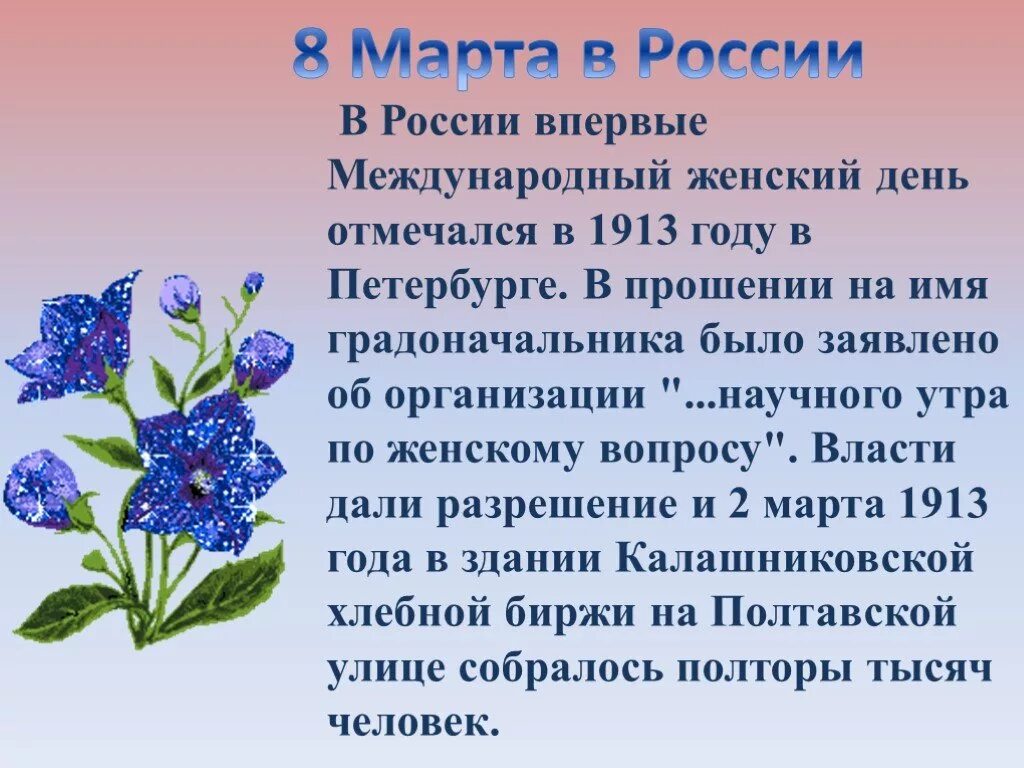 8 Марта в России

В России впервые Международный женский день отмечался в 1913 году в Петербурге. В прошении на имя градоначальника было заявлено об организации "...научного утра по женскому вопросу". Власти дали разрешение и 2 марта 1913 года в здании Калашниковской хлебной биржи на Полтавской улице собралось полторы тысяч человек.